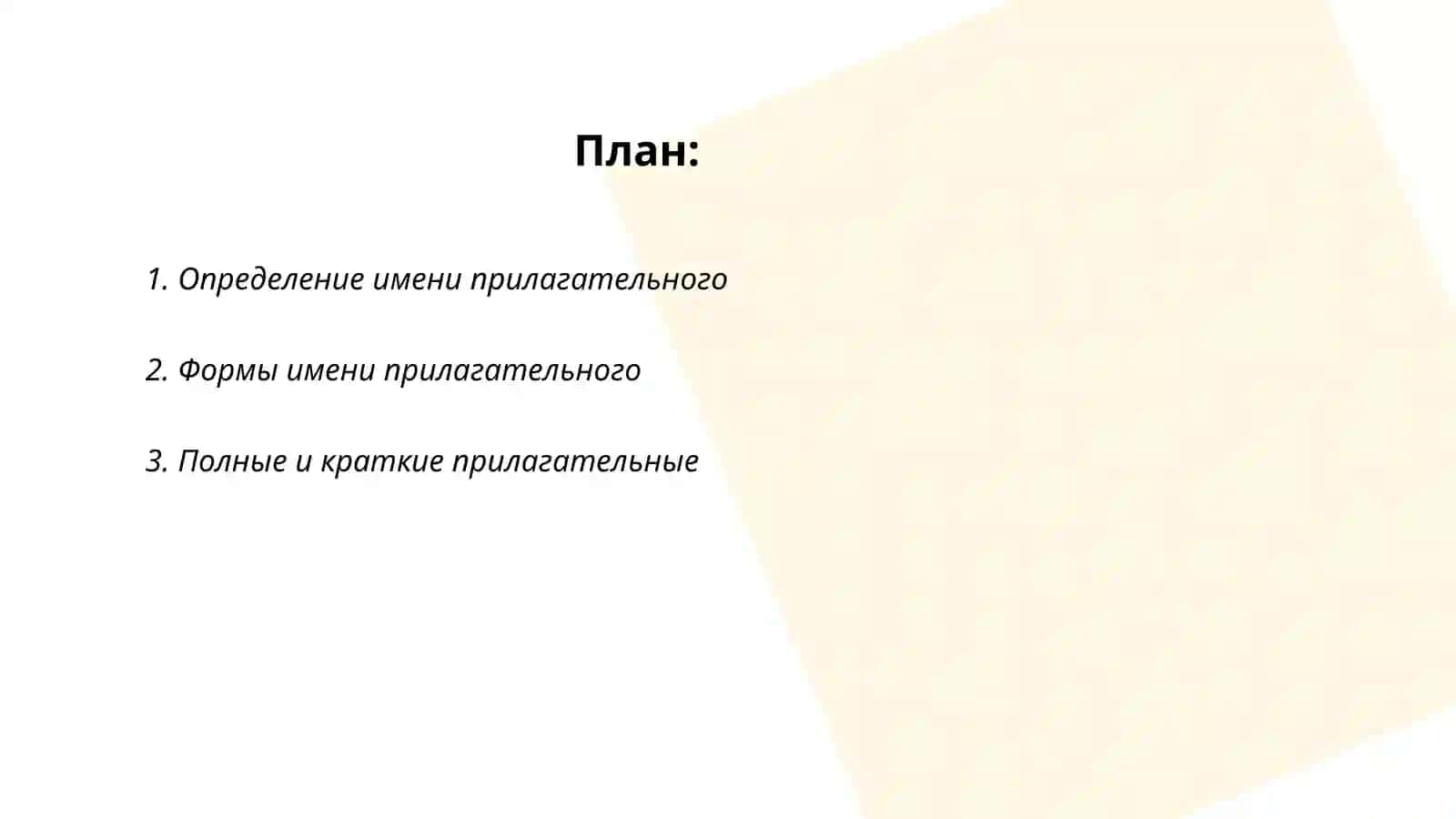 План:

1. Определение имени прилагательного

2. Формы имени прилагательного

3. Полные и краткие прилагательные